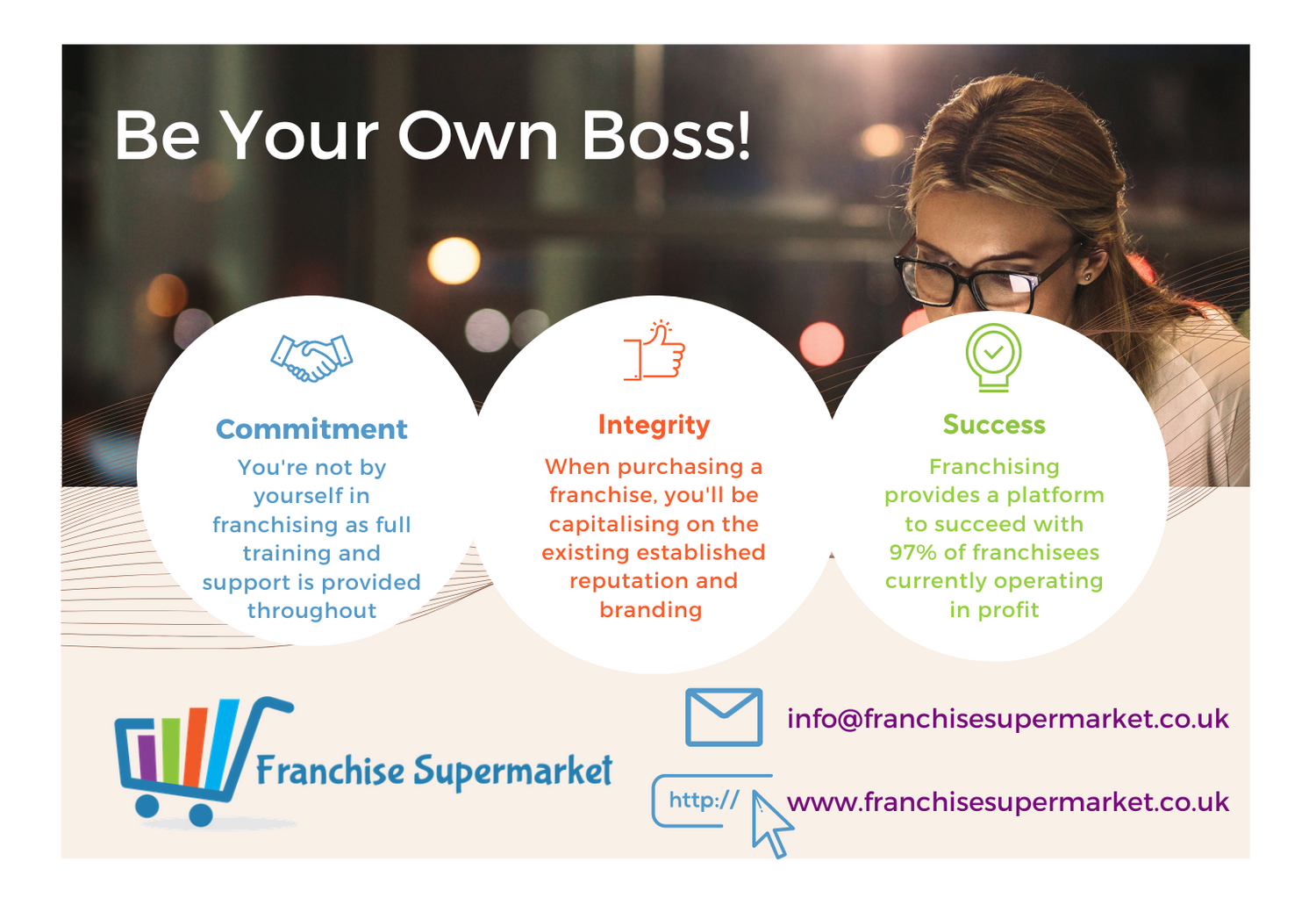 Be Your Own Boss!

Commitment

You're not by yourself in franchising as full training and support is provided throughout

Integrity

When purchasing a franchise, you'll be capitalising on the existing established reputation and branding

Success

Franchising provides a platform to succeed with 97% of franchisees currently operating in profit

Franchise Supermarket

info@franchisesupermarket.co.uk

http://

www.franchisesupermarket.co.uk